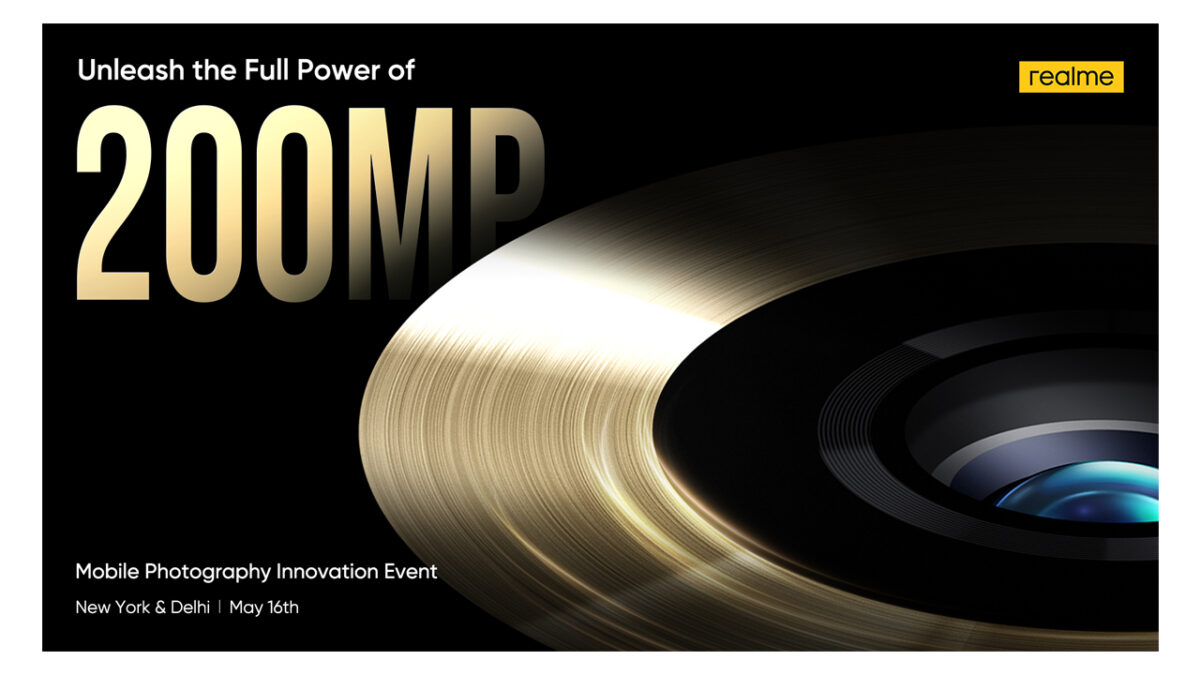 Unleash the Full Power of

realme

200MP

Mobile Photography Innovation Event

New York & Delhi | May 16th